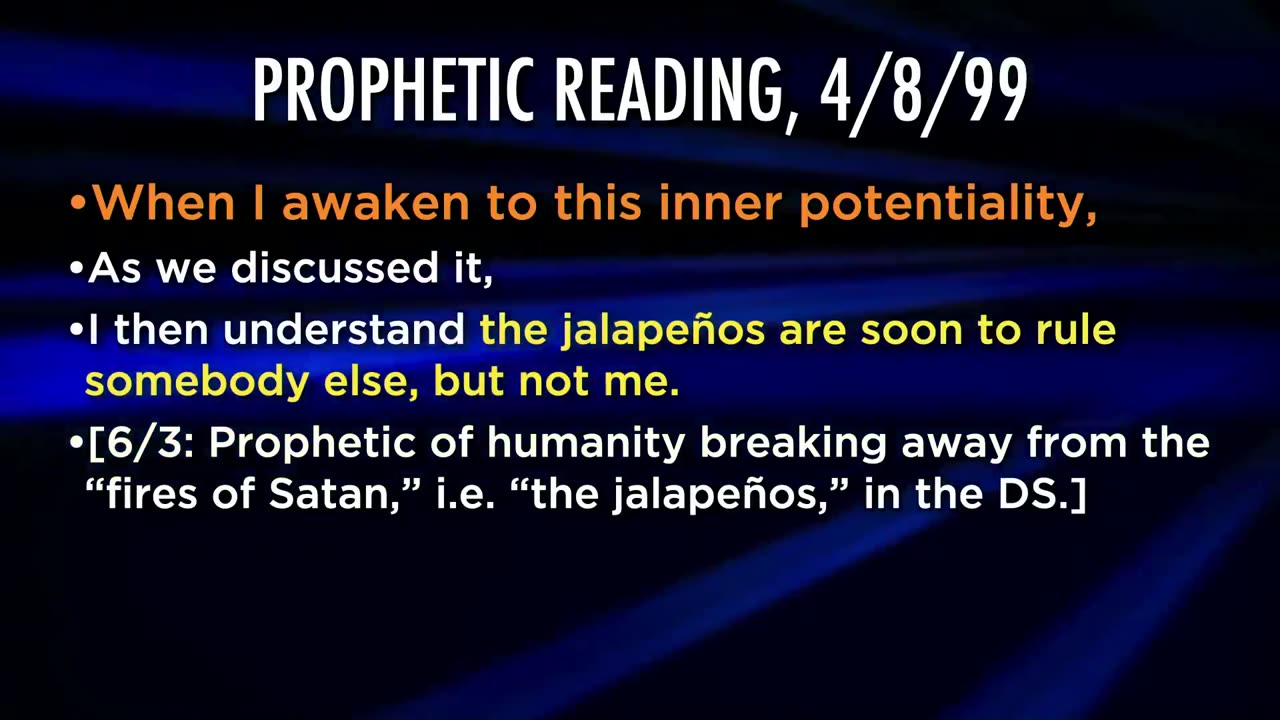 PROPHETIC READING, 4/8/99

•When I awaken to this inner potentiality,

•As we discussed it,

•I then understand the jalapeños are soon to rule somebody else, but not me.

•[6/3: Prophetic of humanity breaking away from the “fires of Satan,” i.e. “the jalapeños,” in the DS.]